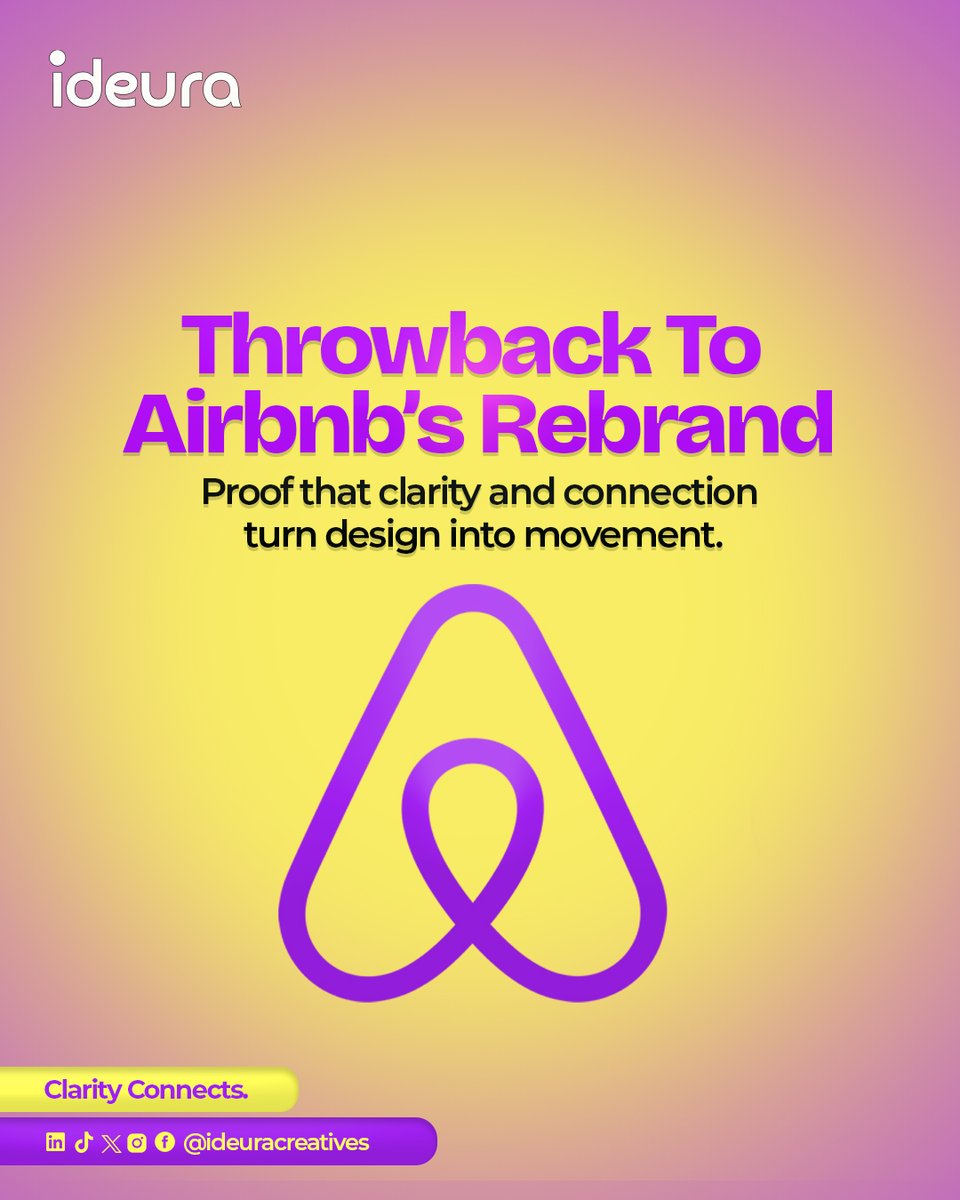 ideura

Throwback To Airbnb's Rebrand

Proof that clarity and connection turn design into movement.

Clarity Connects.

@ideuracreatives